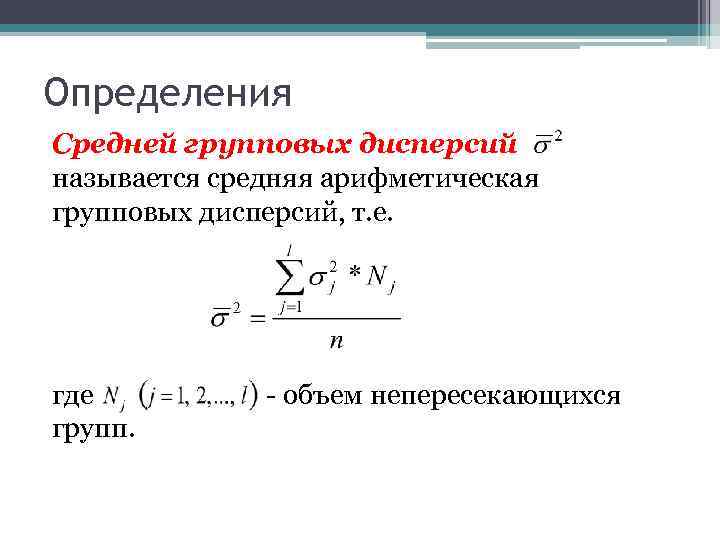 Определения

Средней групповых дисперсий $\overline{\sigma}^2$ называется средняя арифметическая групповых дисперсий, т.е.

$\overline{\sigma}^2 = \frac{\sum_{j=1}^{l} \sigma_j^2 * N_j}{n}$

где $N_j$ $(j = 1, 2, ..., l)$ - объем непересекающихся групп.